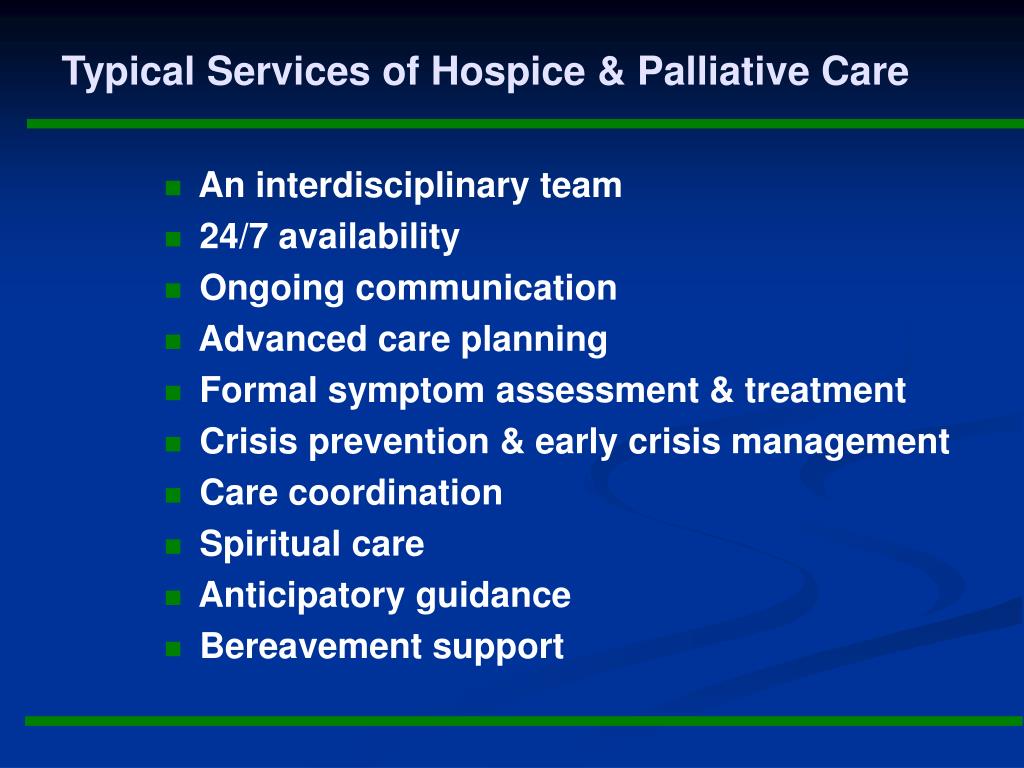 Typical Services of Hospice & Palliative Care

- An interdisciplinary team
- 24/7 availability
- Ongoing communication
- Advanced care planning
- Formal symptom assessment & treatment
- Crisis prevention & early crisis management
- Care coordination
- Spiritual care
- Anticipatory guidance
- Bereavement support